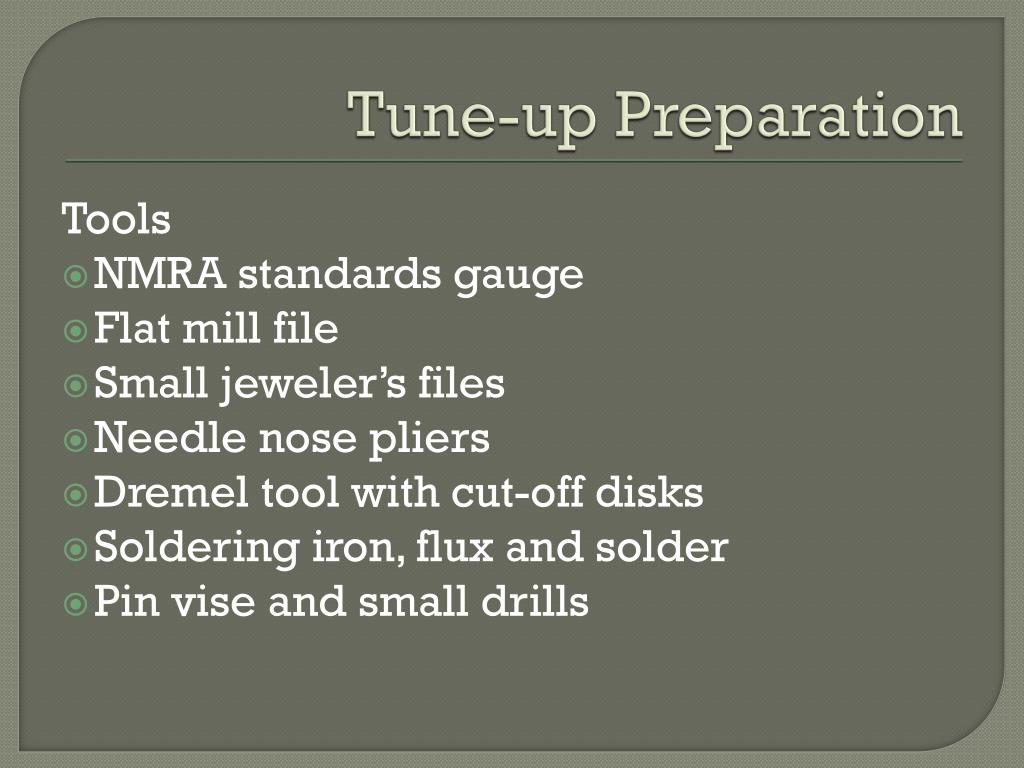 Tune-up Preparation

Tools
NMRA standards gauge
Flat mill file
Small jeweler's files
Needle nose pliers
Dremel tool with cut-off disks
Soldering iron, flux and solder
Pin vise and small drills